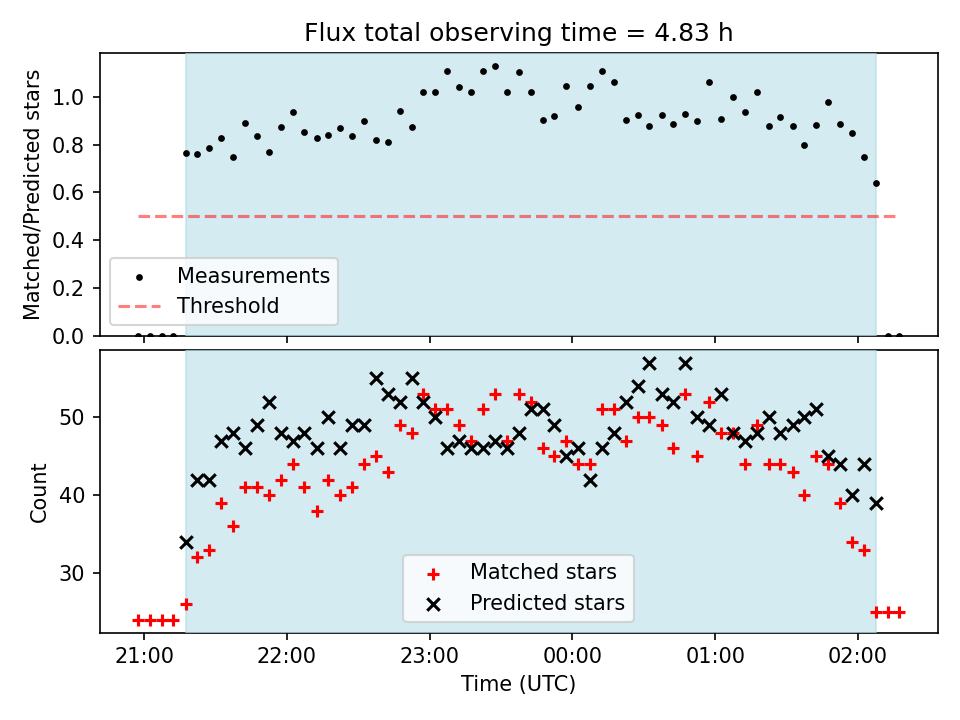 Flux total observing time = 4.83 h

Matched/Predicted stars

1.0
0.8
0.6
0.4
0.2
0.0

Measurements
Threshold

Count

50
40
30

Matched stars
Predicted stars

21:00
22:00
23:00
00:00
01:00
02:00

Time (UTC)